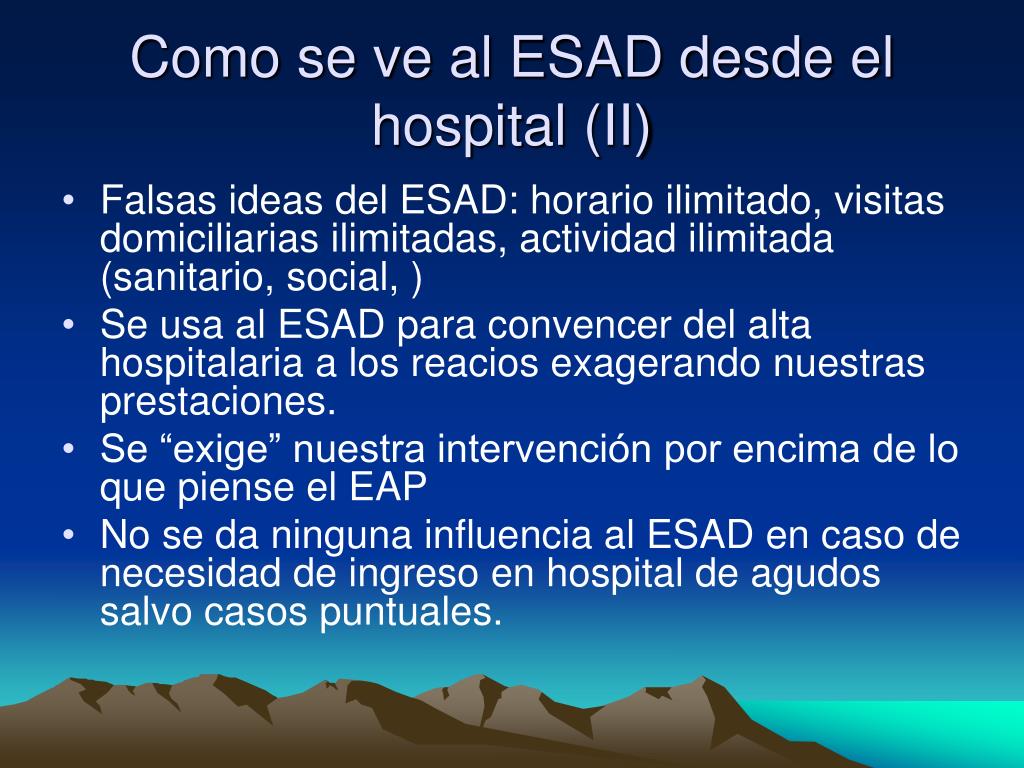 Como se ve al ESAD desde el hospital (II)

• Falsas ideas del ESAD: horario ilimitado, visitas domiciliarias ilimitadas, actividad ilimitada (sanitario, social, )
• Se usa al ESAD para convencer del alta hospitalaria a los reacios exagerando nuestras prestaciones.
• Se “exige” nuestra intervención por encima de lo que piense el EAP
• No se da ninguna influencia al ESAD en caso de necesidad de ingreso en hospital de agudos salvo casos puntuales.